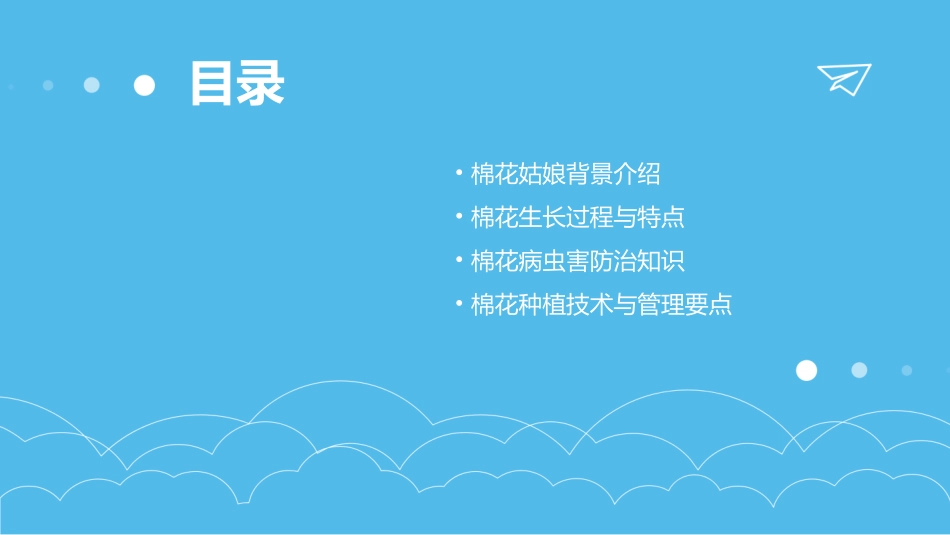 目录

• 棉花姑娘背景介绍
• 棉花生长过程与特点
• 棉花病虫害防治知识
• 棉花种植技术与管理要点